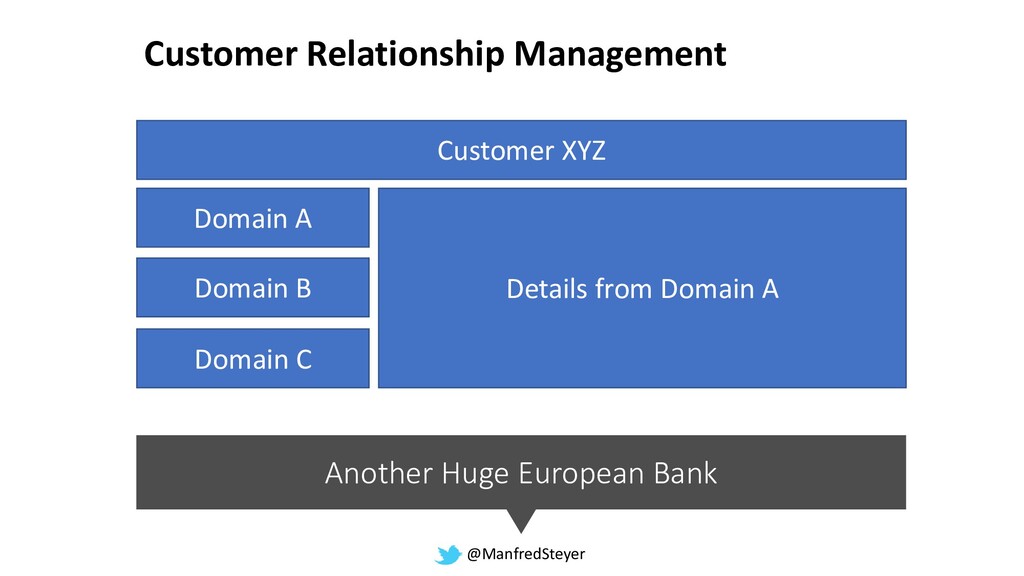 Customer Relationship Management

Customer XYZ

Domain A

Domain B

Domain C

Details from Domain A

Another Huge European Bank

@ManfredSteyer